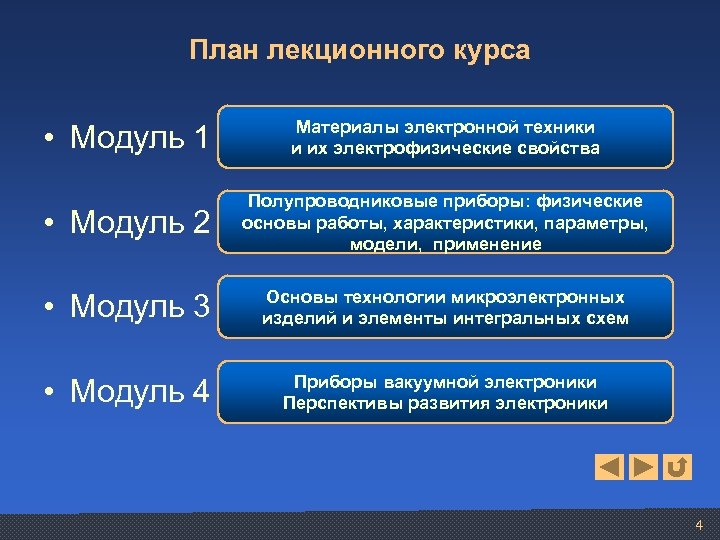 План лекционного курса

• Модуль 1

Материалы электронной техники и их электрофизические свойства

• Модуль 2

Полупроводниковые приборы: физические основы работы, характеристики, параметры, модели, применение

• Модуль 3

Основы технологии микроэлектронных изделий и элементы интегральных схем

• Модуль 4

Приборы вакуумной электроники Перспективы развития электроники

4